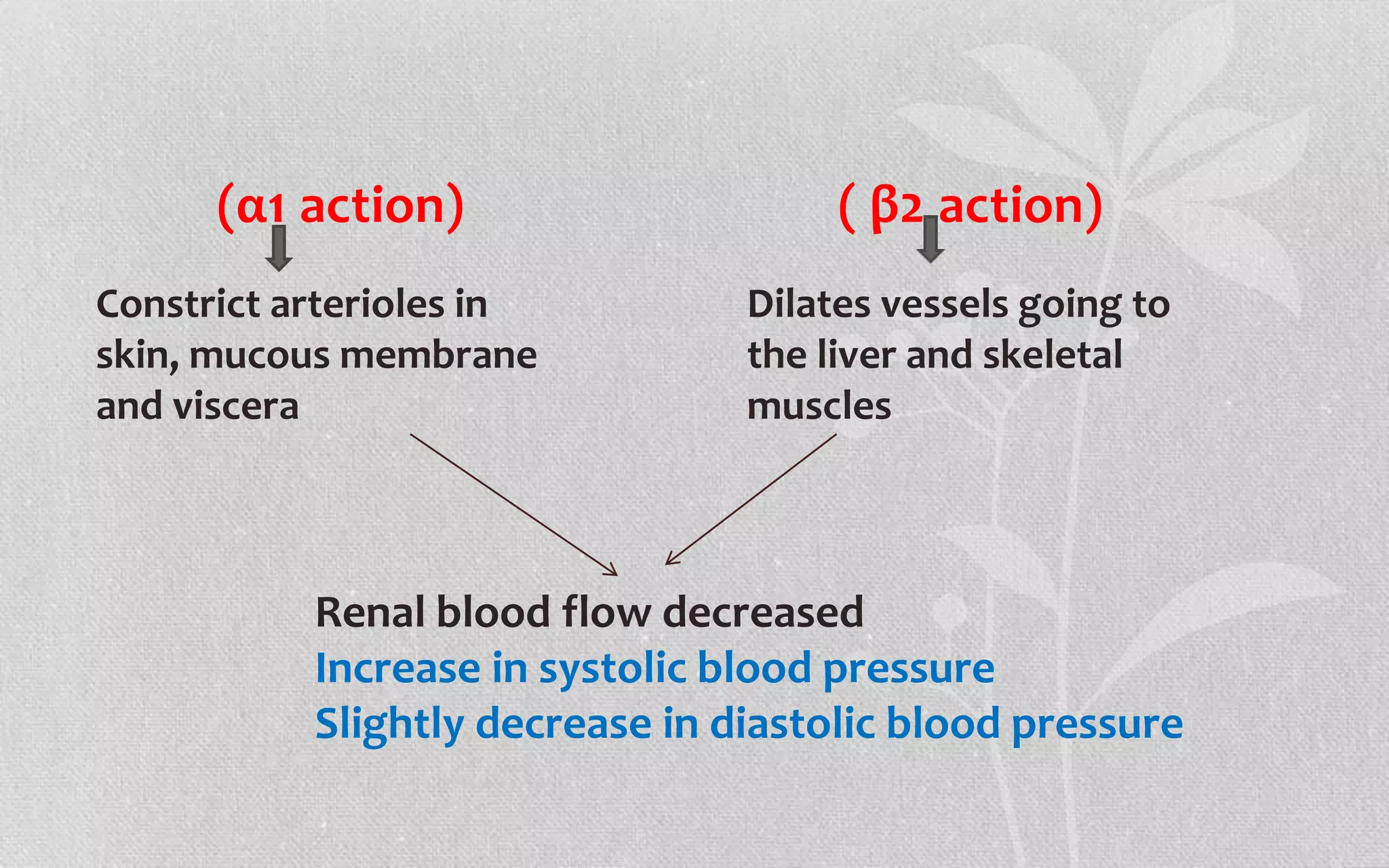 (α1 action)

Constrict arterioles in skin, mucous membrane and viscera

( β2 action)

Dilates vessels going to the liver and skeletal muscles

Renal blood flow decreased
Increase in systolic blood pressure
Slightly decrease in diastolic blood pressure